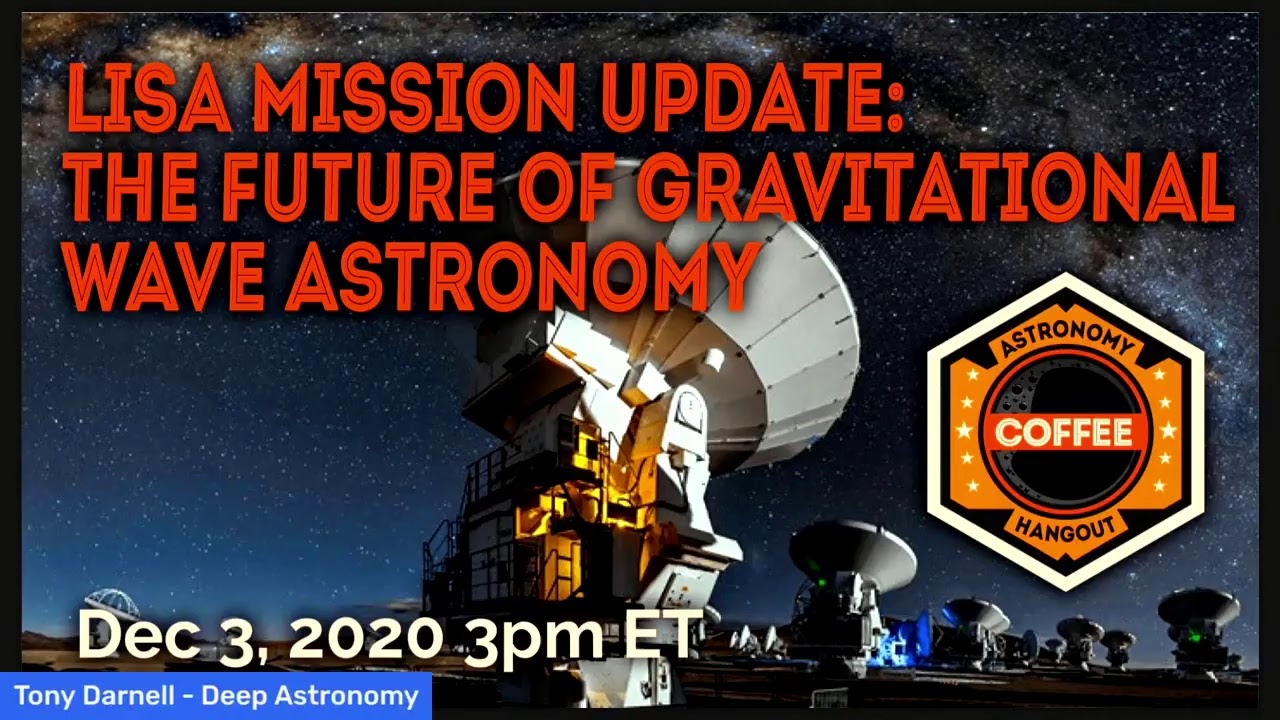 LISA MISSION UPDATE: THE FUTURE OF GRAVITATIONAL WAVE ASTRONOMY

ASTRONOMY
COFFEE
HANGOUT

Dec 3, 2020 3pm ET

Tony Darnell - Deep Astronomy